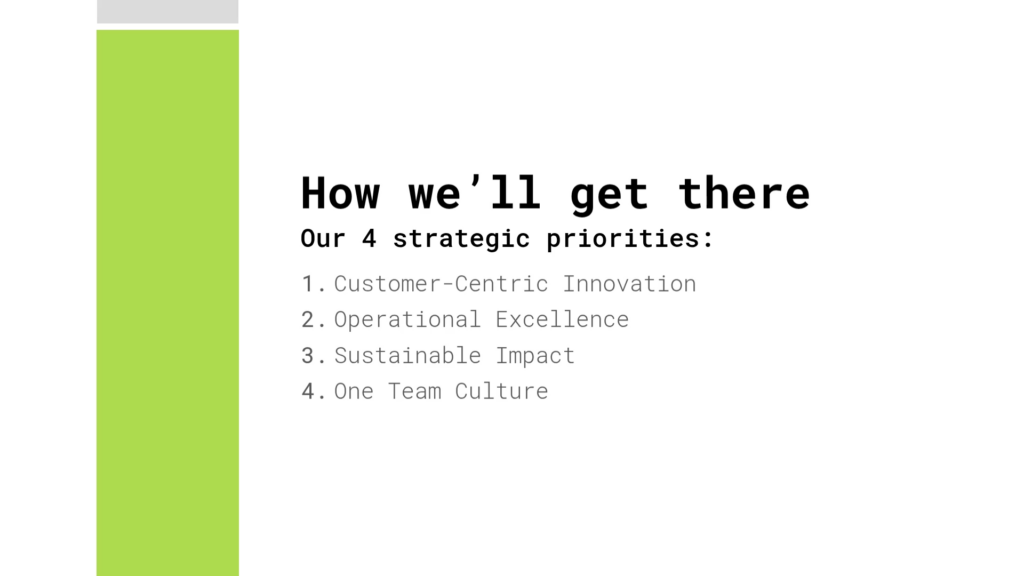 How we’ll get there

Our 4 strategic priorities:

1. Customer-Centric Innovation
2. Operational Excellence
3. Sustainable Impact
4. One Team Culture